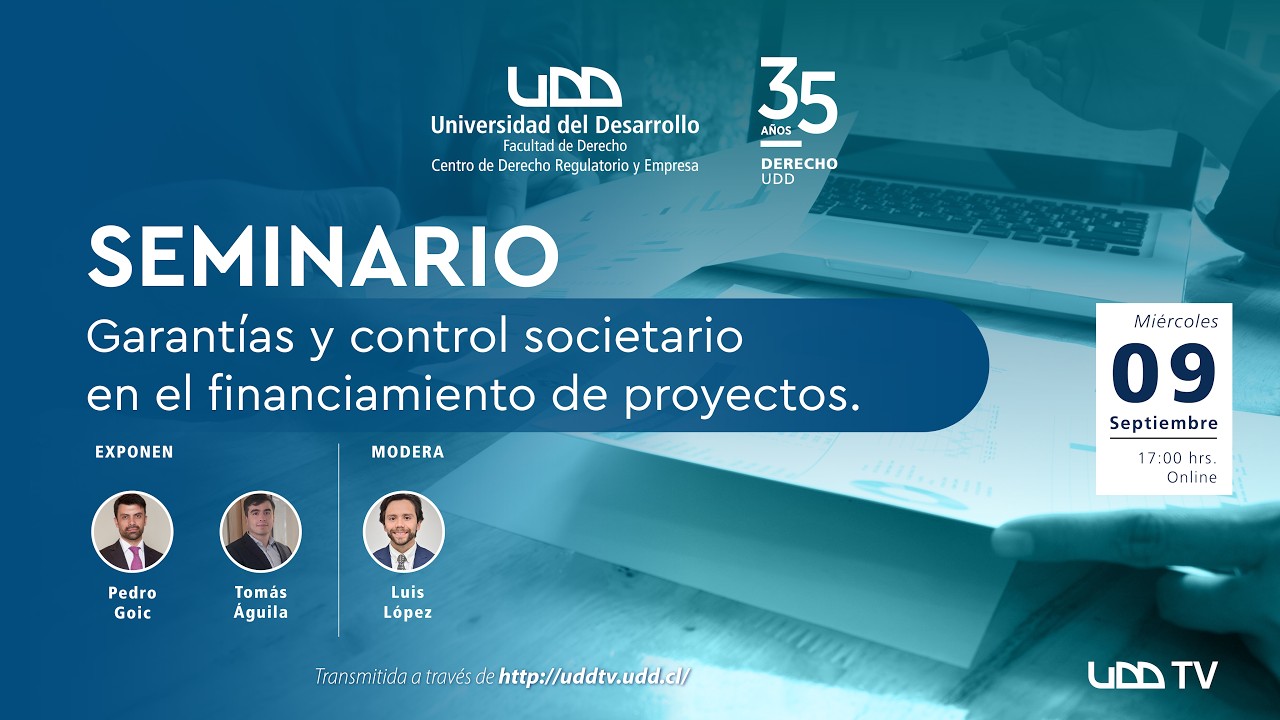 UDD
Universidad del Desarrollo
Facultad de Derecho
Centro de Derecho Regulatorio y Empresa

35
AÑOS
DERECHO
UDD

SEMINARIO
Garantías y control societario en el financiamiento de proyectos.

Miércoles
09
Septiembre
17:00 hrs.
Online

EXPONEN

Pedro
Goic

Tomás
Águila

MODERA

Luis
López

Transmitida a través de http://uddtv.udd.cl/

UDD TV